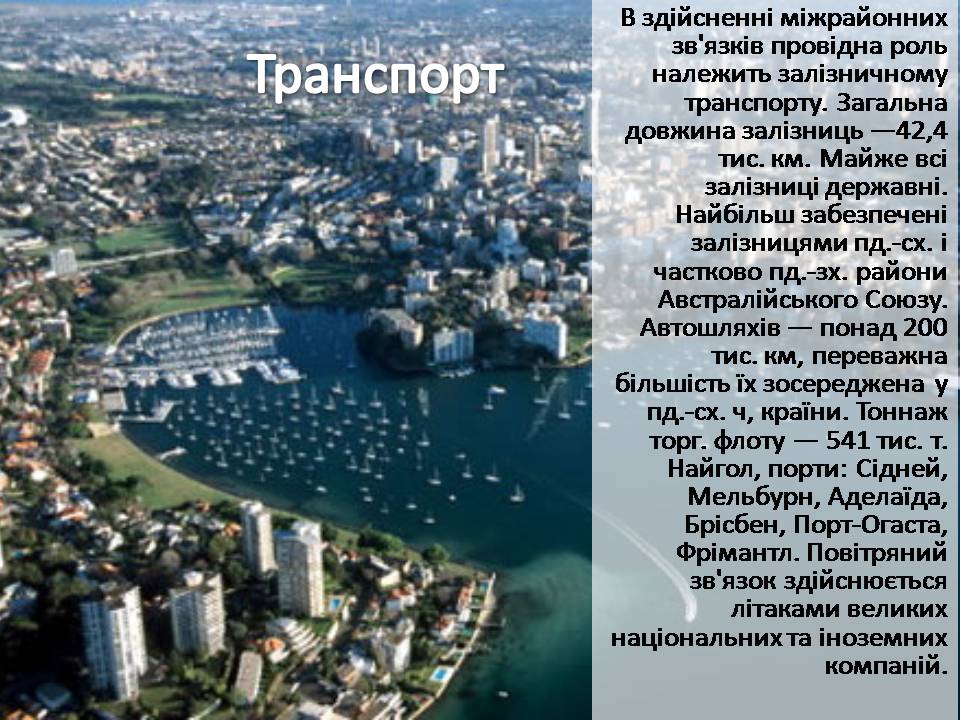 Транспорт

В здійсненні міжрайонних зв'язків провідна роль належить залізничному транспорту. Загальна довжина залізниць —42,4 тис. км. Майже всі залізниці державні. Найбільш забезпечені залізницями пд.-сх. і частково пд.-зх. райони Австралійського Союзу. Автошляхів — понад 200 тис. км, переважна більшість їх зосереджена у пд.-сх. ч, країни. Тоннаж торг. флоту — 541 тис. т. Найгол, порти: Сідней, Мельбурн, Аделаїда, Брісбен, Порт-Огаста, Фрімантл. Повітряний зв'язок здійснюється літаками великих національних та іноземних компаній.